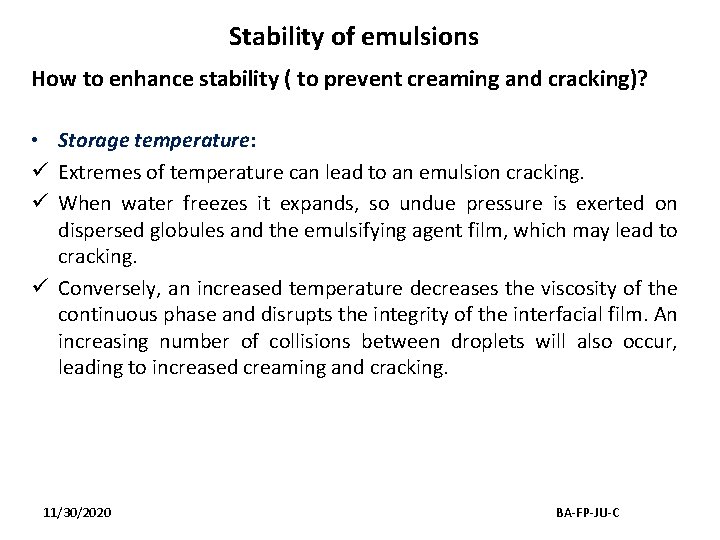 Stability of emulsions

How to enhance stability ( to prevent creaming and cracking)?

• Storage temperature:

✓ Extremes of temperature can lead to an emulsion cracking.

✓ When water freezes it expands, so undue pressure is exerted on dispersed globules and the emulsifying agent film, which may lead to cracking.

✓ Conversely, an increased temperature decreases the viscosity of the continuous phase and disrupts the integrity of the interfacial film. An increasing number of collisions between droplets will also occur, leading to increased creaming and cracking.

11/30/2020

BA-FP-JU-C